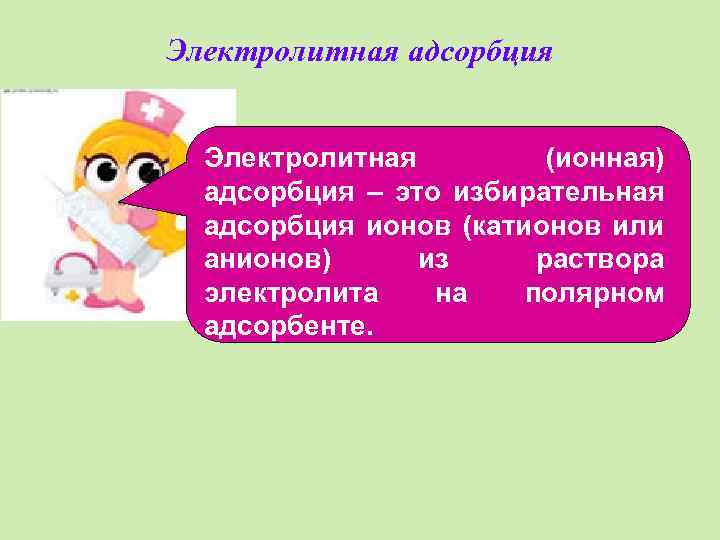 Электролитная адсорбция

Электролитная (ионная) адсорбция – это избирательная адсорбция ионов (катионов или анионов) из раствора электролита на полярном адсорбенте.